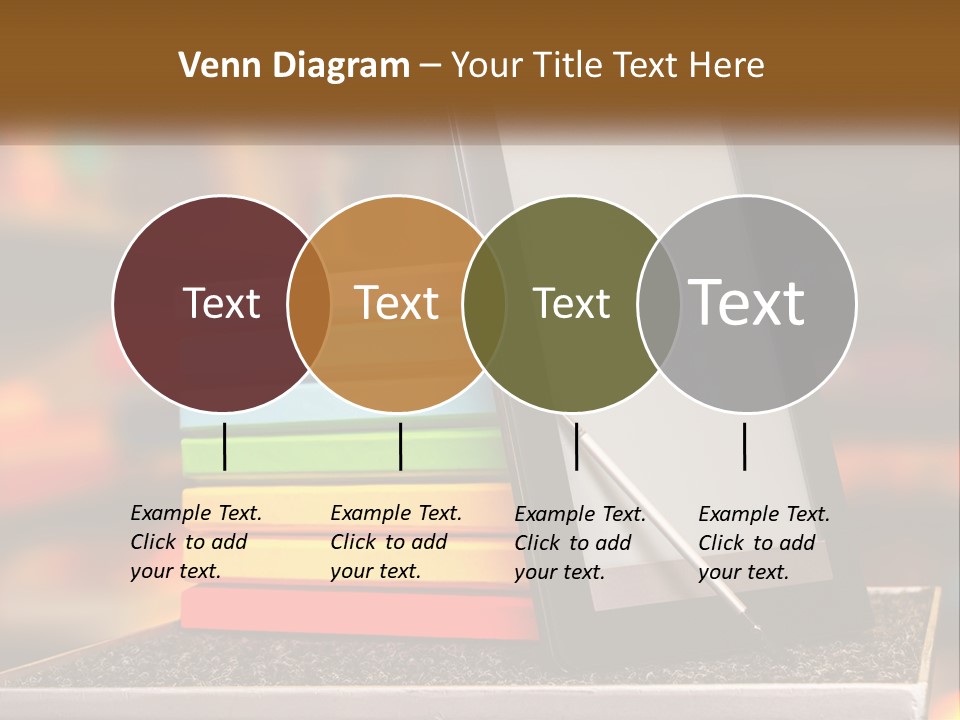 Venn Diagram – Your Title Text Here

Text

Text

Text

Text

Example Text. Click to add your text.

Example Text. Click to add your text.

Example Text. Click to add your text.

Example Text. Click to add your text.